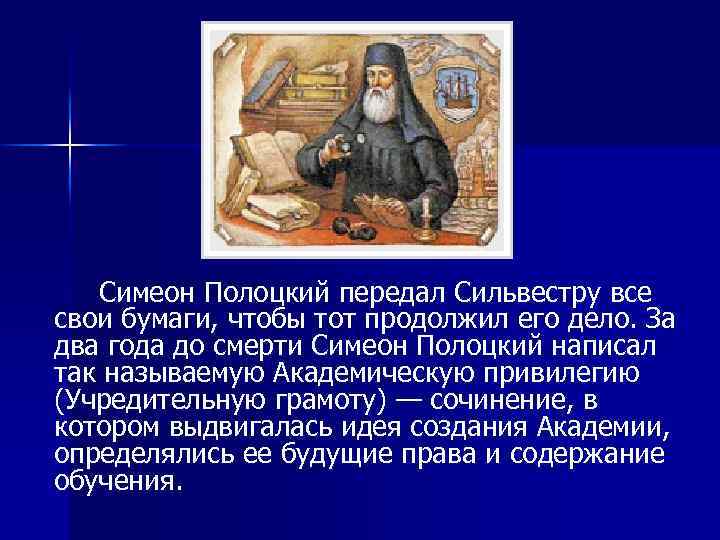 Симеон Полоцкий передал Сильвестру все свои бумаги, чтобы тот продолжил его дело. За два года до смерти Симеон Полоцкий написал так называемую Академическую привилегию (Учредительную грамоту) — сочинение, в котором выдвигалась идея создания Академии, определялись ее будущие права и содержание обучения.